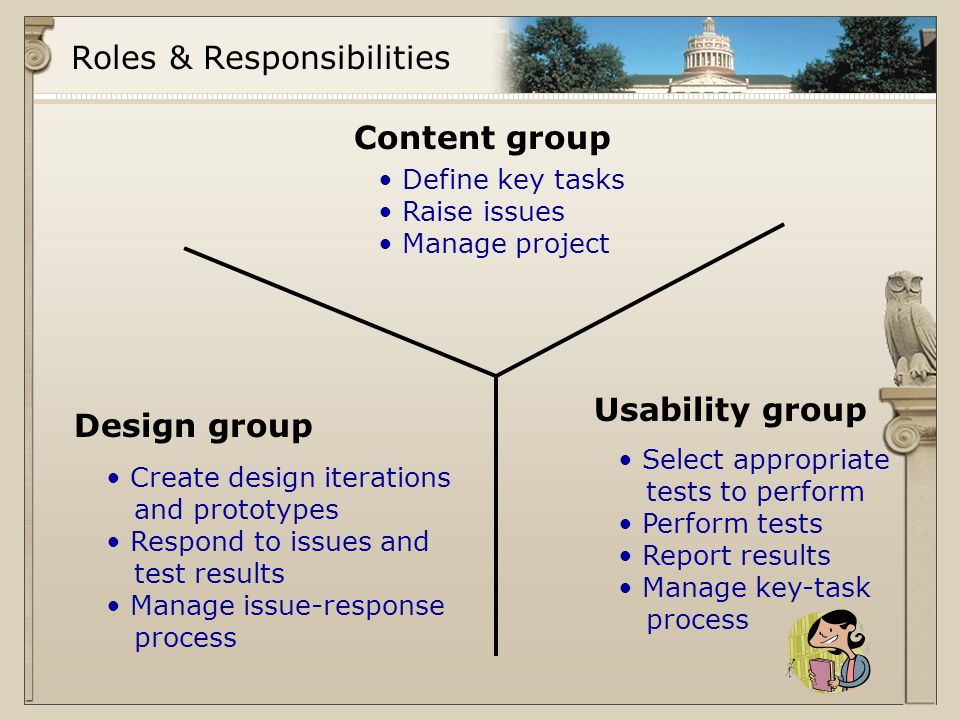 Roles & Responsibilities

Content group
• Define key tasks
• Raise issues
• Manage project

Design group
• Create design iterations and prototypes
• Respond to issues and test results
• Manage issue-response process

Usability group
• Select appropriate tests to perform
• Perform tests
• Report results
• Manage key-task process